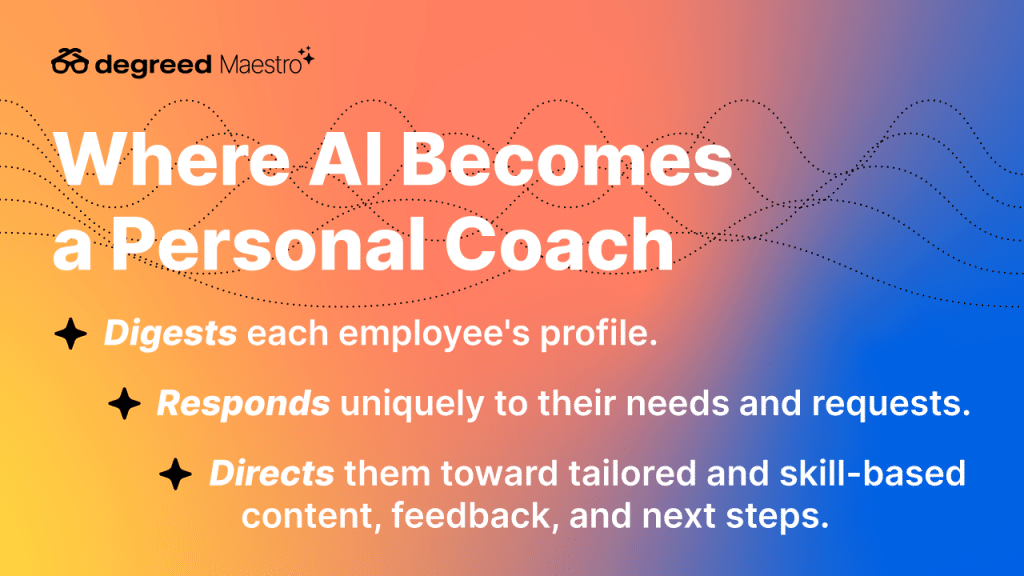 degreed Maestro

Where AI Becomes a Personal Coach

Digests each employee's profile.

Responds uniquely to their needs and requests.

Directs them toward tailored and skill-based content, feedback, and next steps.